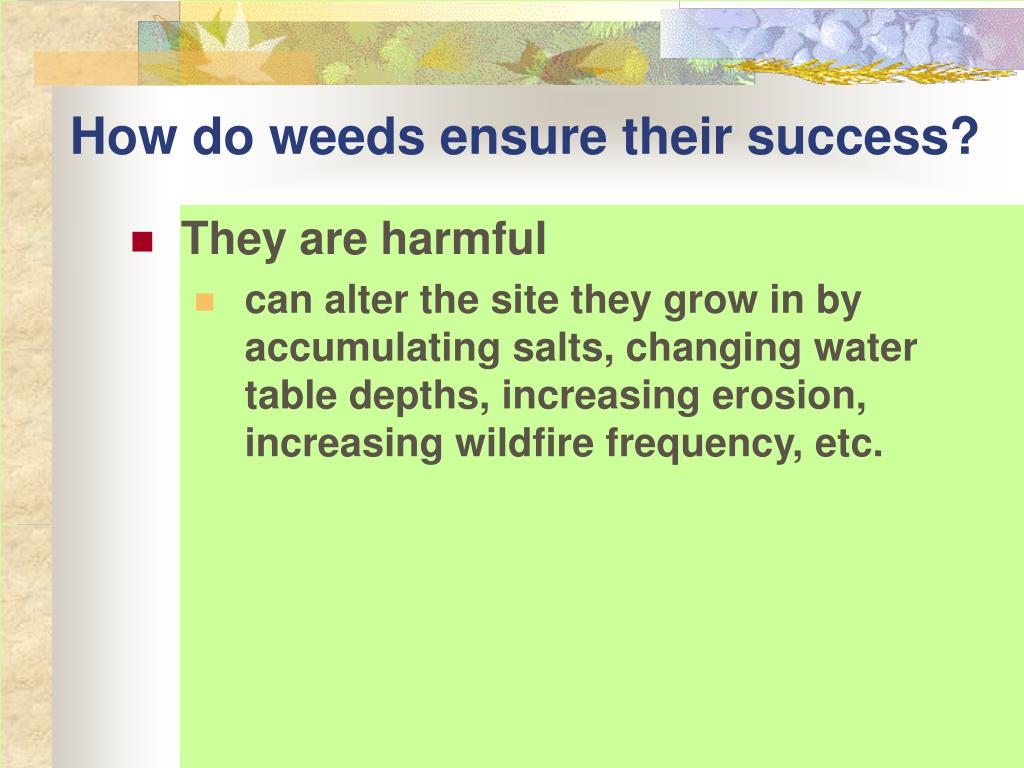 How do weeds ensure their success?

They are harmful

can alter the site they grow in by accumulating salts, changing water table depths, increasing erosion, increasing wildfire frequency, etc.